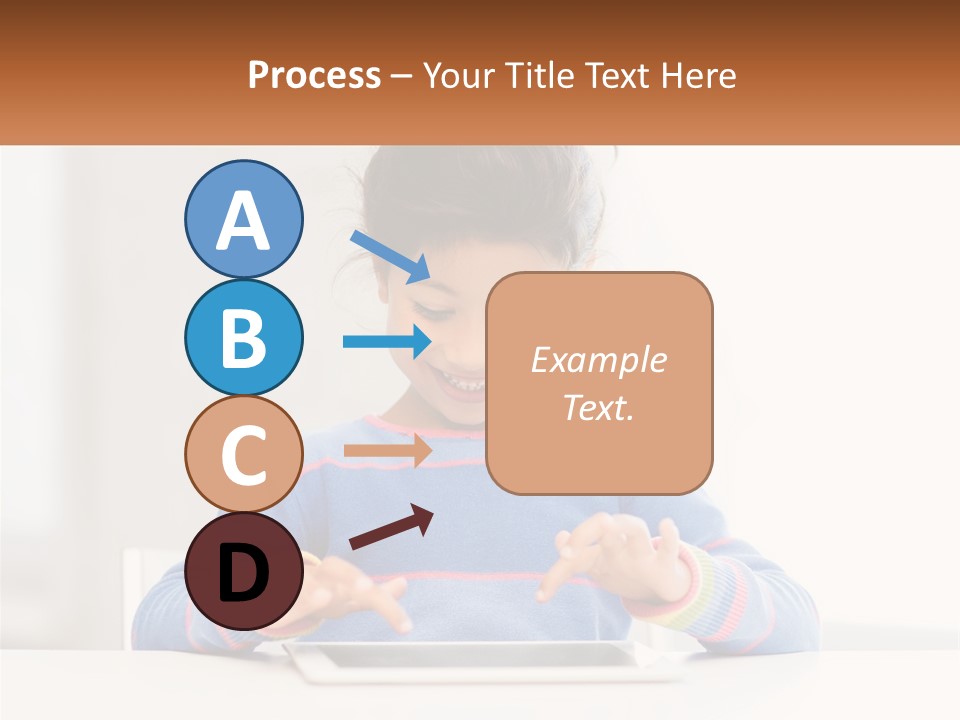 Process – Your Title Text Here

A

B

C

D

Example Text.